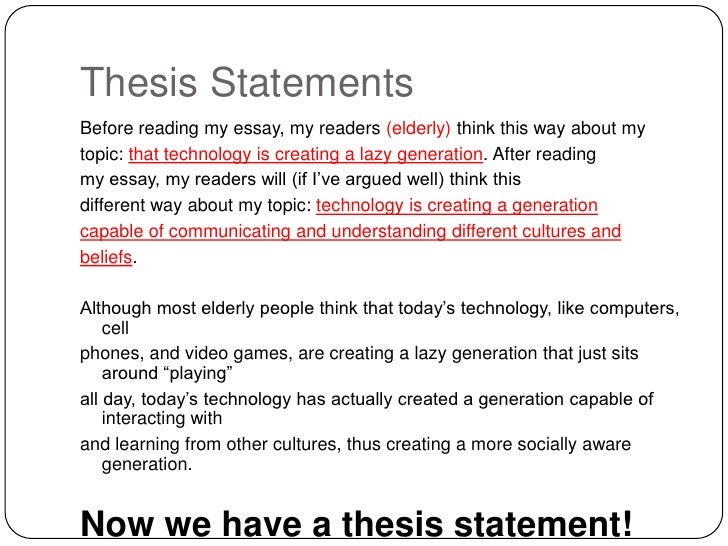 Thesis Statements

Before reading my essay, my readers (elderly) think this way about my topic: that technology is creating a lazy generation. After reading my essay, my readers will (if I've argued well) think this different way about my topic: technology is creating a generation capable of communicating and understanding different cultures and beliefs.

Although most elderly people think that today's technology, like computers, cell phones, and video games, are creating a lazy generation that just sits around "playing" all day, today's technology has actually created a generation capable of interacting with and learning from other cultures, thus creating a more socially aware generation.

Now we have a thesis statement!